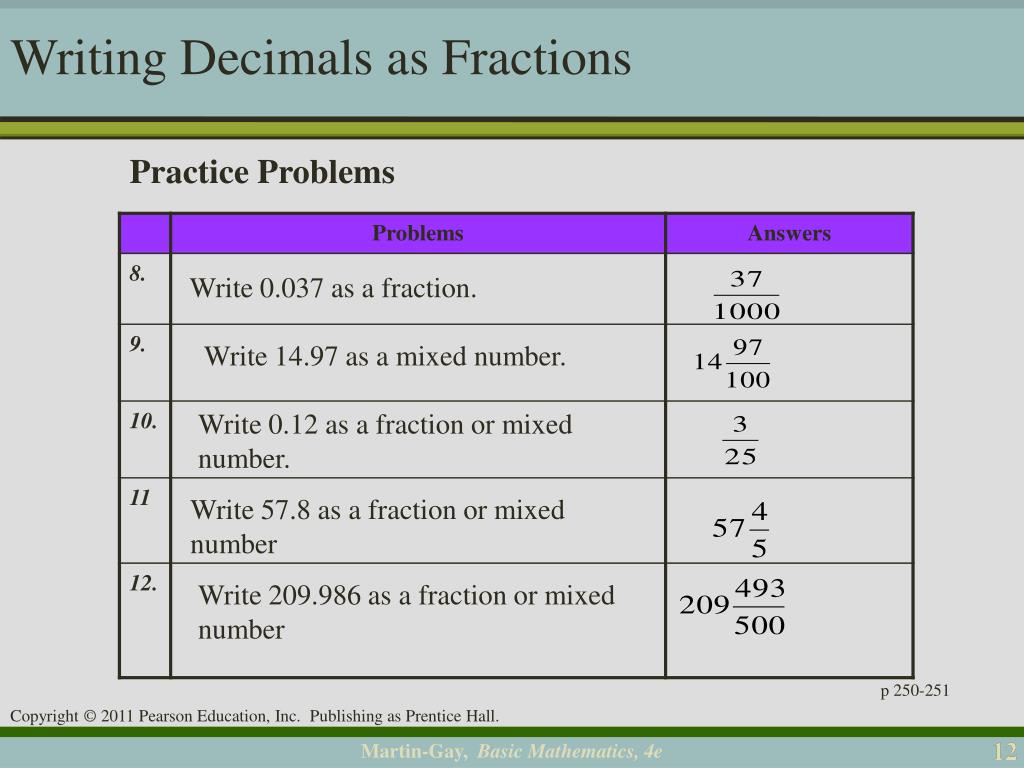 Writing Decimals as Fractions

Practice Problems

| | Problems | Answers |
|---|---|---|
| 8. | Write 0.037 as a fraction. | $\frac{37}{1000}$ |
| 9. | Write 14.97 as a mixed number. | $14\frac{97}{100}$ |
| 10. | Write 0.12 as a fraction or mixed number. | $\frac{3}{25}$ |
| 11 | Write 57.8 as a fraction or mixed number | $57\frac{4}{5}$ |
| 12. | Write 209.986 as a fraction or mixed number | $209\frac{493}{500}$ |

p 250-251

Copyright © 2011 Pearson Education, Inc. Publishing as Prentice Hall.

Martin-Gay, Basic Mathematics, 4e

12